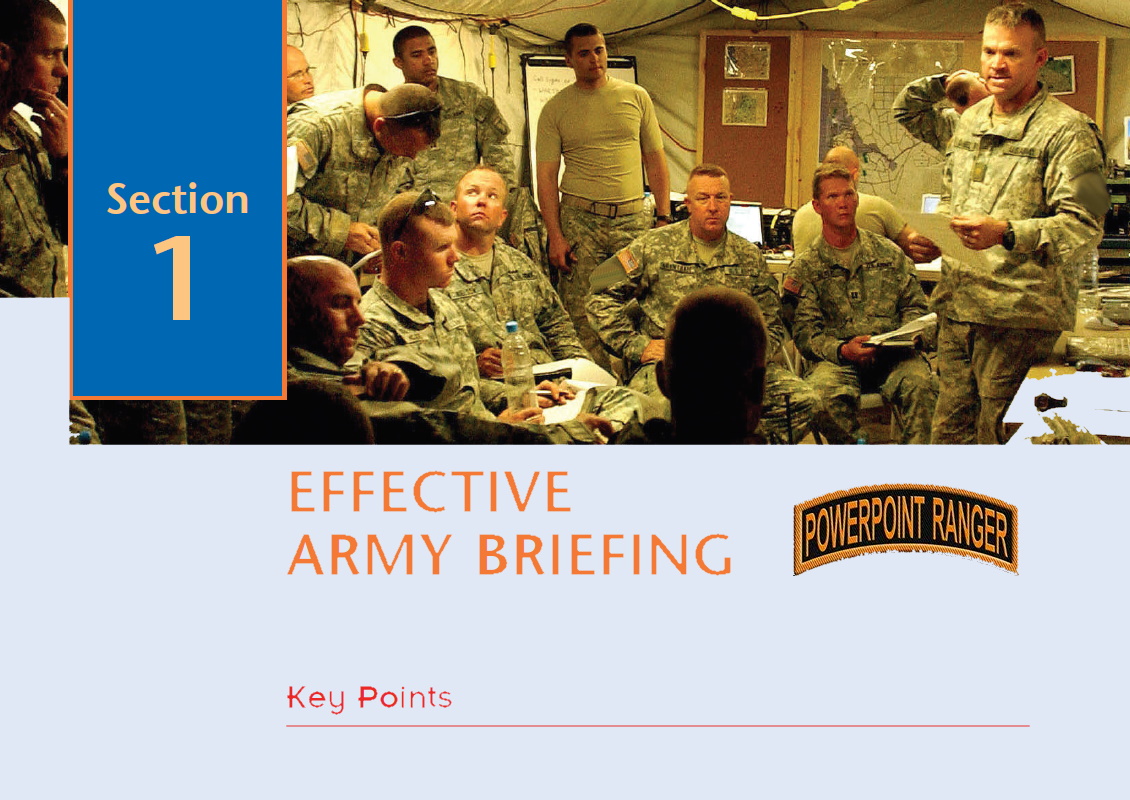 Section
1

EFFECTIVE
ARMY BRIEFING

POWERPOINT RANGER

Key Points